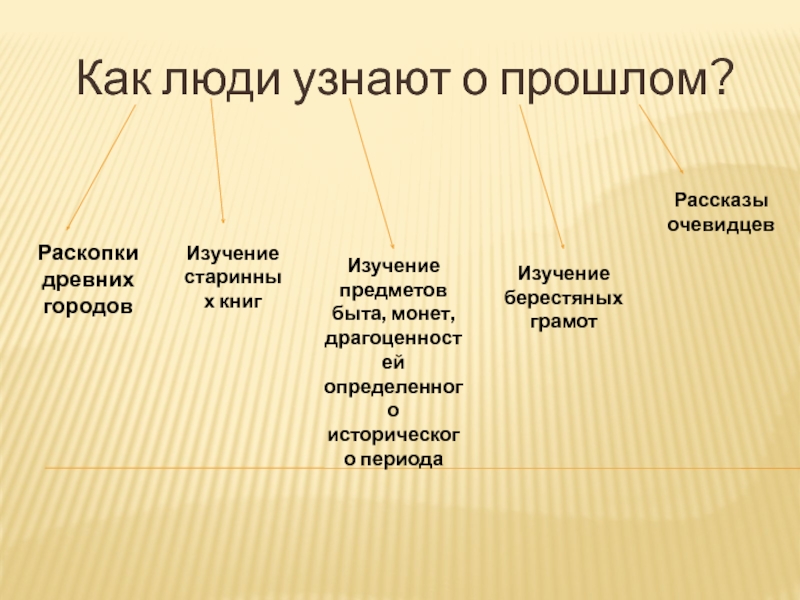 Как люди узнают о прошлом?

Раскопки древних городов

Изучение старинных книг

Изучение предметов быта, монет, драгоценностей определенного исторического периода

Изучение берестяных грамот

Рассказы очевидцев